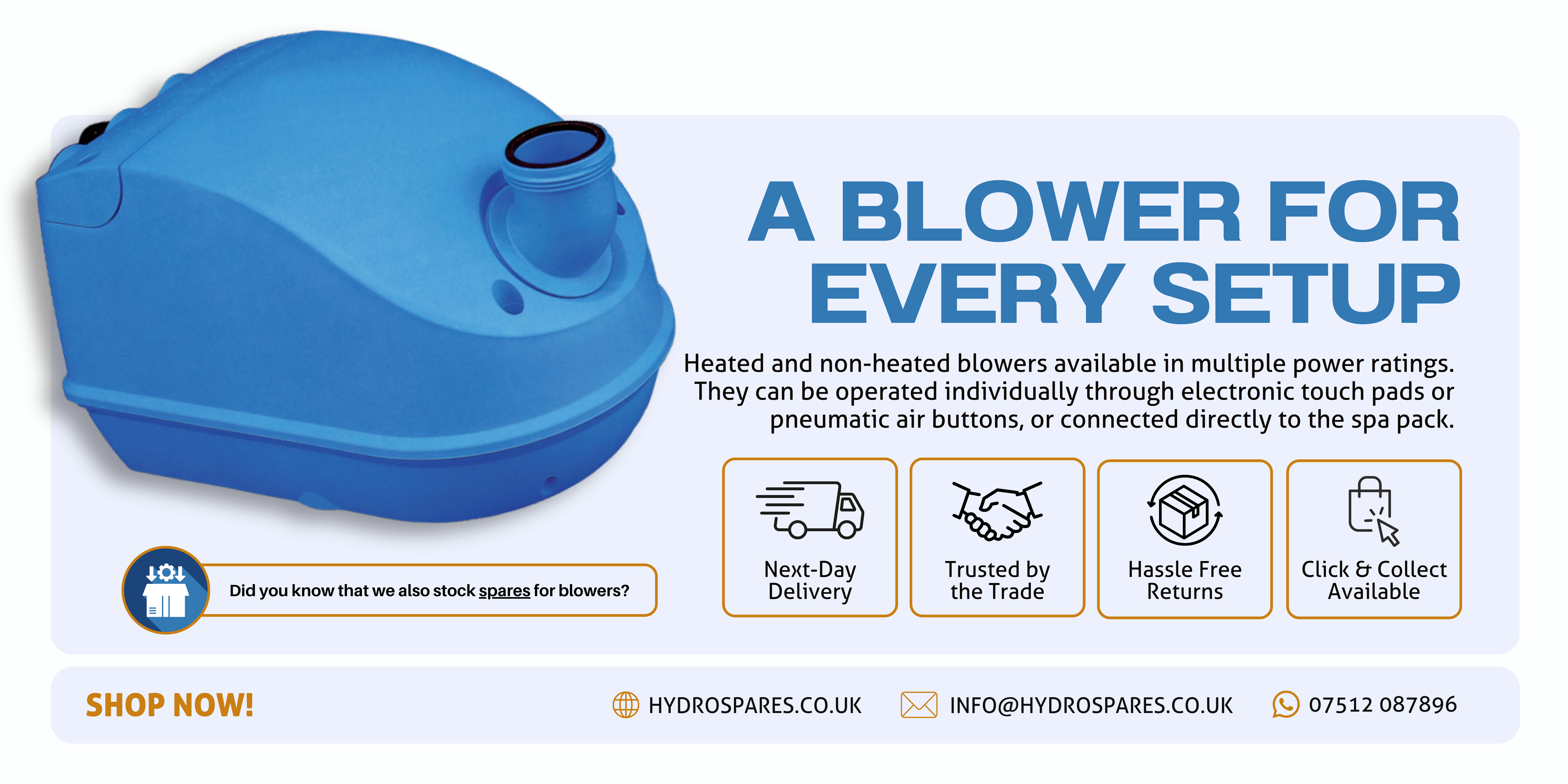 A BLOWER FOR EVERY SETUP

Heated and non-heated blowers available in multiple power ratings. They can be operated individually through electronic touch pads or pneumatic air buttons, or connected directly to the spa pack.

Did you know that we also stock spares for blowers?

Next-Day Delivery

Trusted by the Trade

Hassle Free Returns

Click & Collect Available

SHOP NOW!

HYDROSPARES.CO.UK

INFO@HYDROSPARES.CO.UK

07512 087896